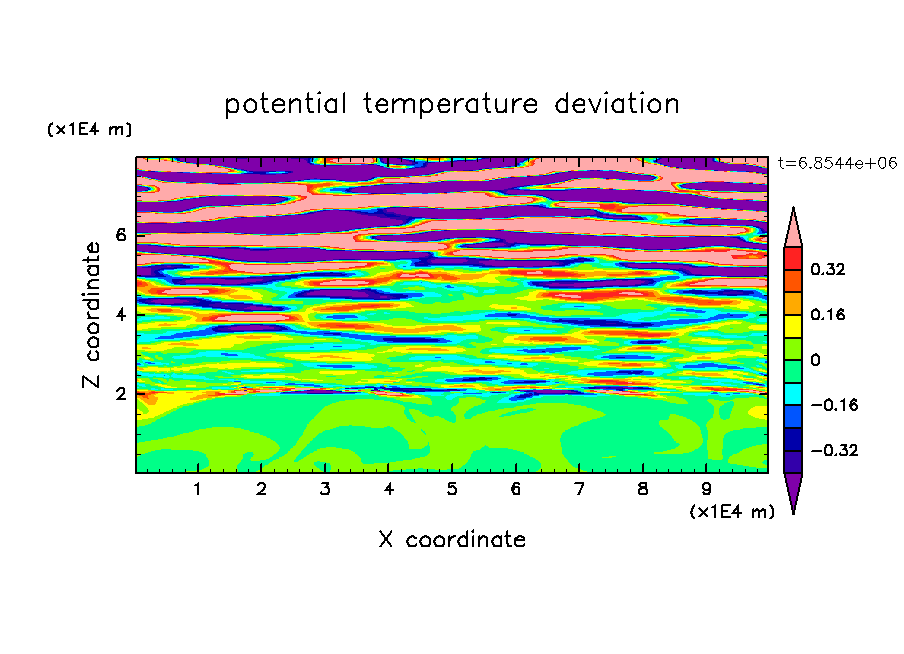 potential temperature deviation

(x1E4 m)

t=6.8544e+06

Z coordinate

6
4
2

0.32
0.16
0
−0.16
−0.32

1 2 3 4 5 6 7 8 9

(x1E4 m)

X coordinate